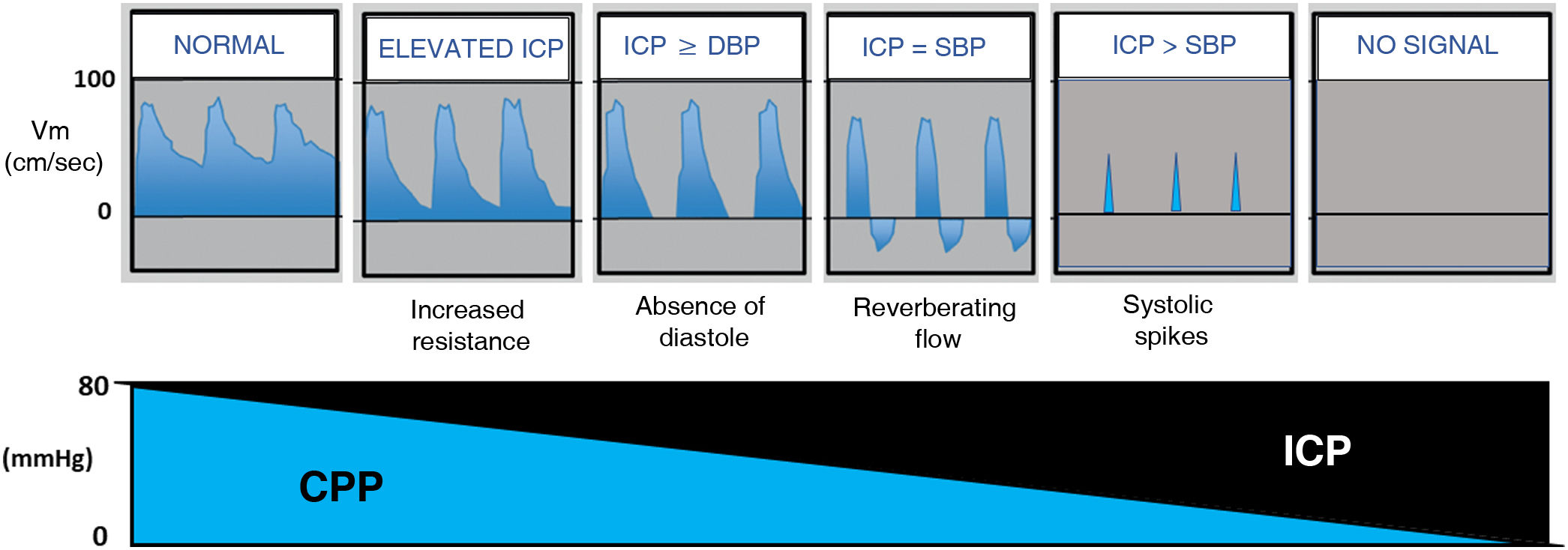 NORMAL

ELEVATED ICP

ICP $\geq$ DBP

ICP = SBP

ICP > SBP

NO SIGNAL

100

Vm (cm/sec)

0

Increased resistance

Absence of diastole

Reverberating flow

Systolic spikes

80

(mmHg)

0

CPP

ICP